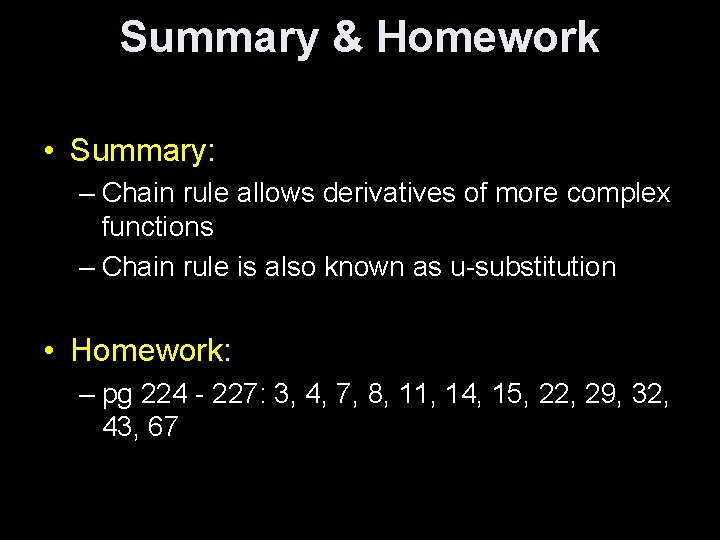 Summary & Homework

• Summary:
– Chain rule allows derivatives of more complex functions
– Chain rule is also known as u-substitution

• Homework:
– pg 224 - 227: 3, 4, 7, 8, 11, 14, 15, 22, 29, 32, 43, 67